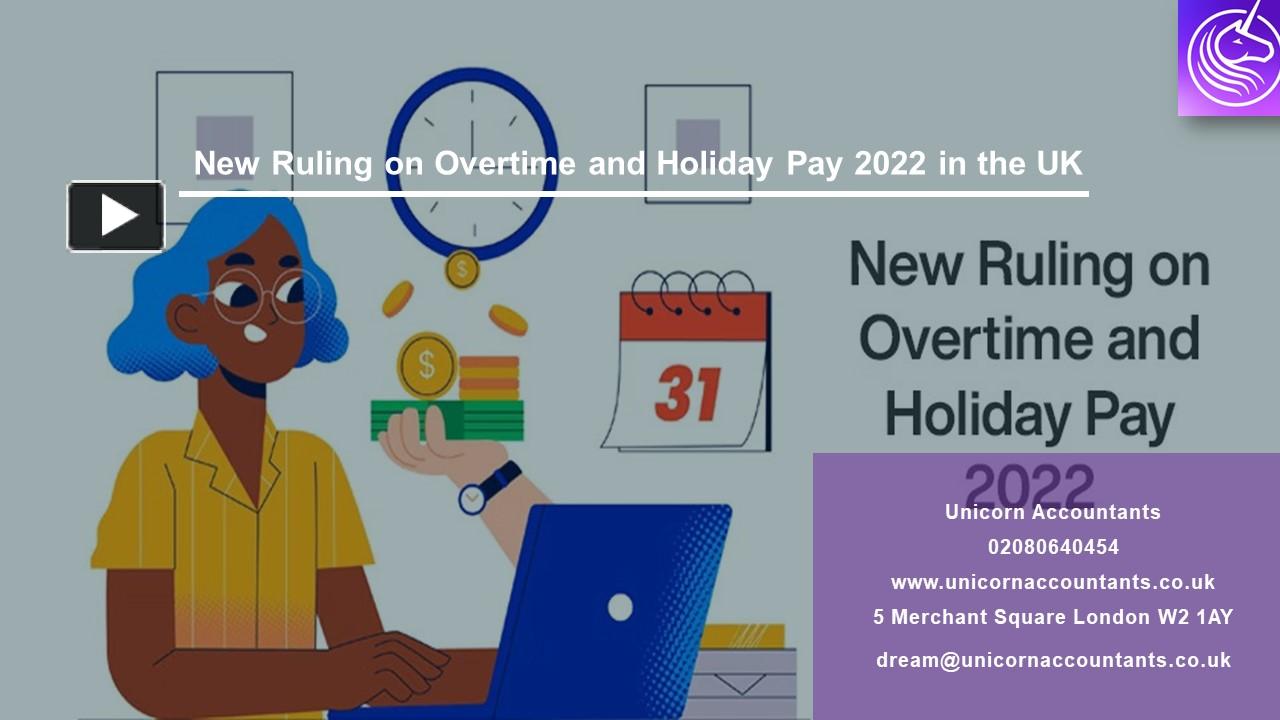 New Ruling on Overtime and Holiday Pay 2022 in the UK

$

$

31

New Ruling on Overtime and Holiday Pay 2022

Unicorn Accountants
02080640454
www.unicornaccountants.co.uk
5 Merchant Square London W2 1AY
dream@unicornaccountants.co.uk